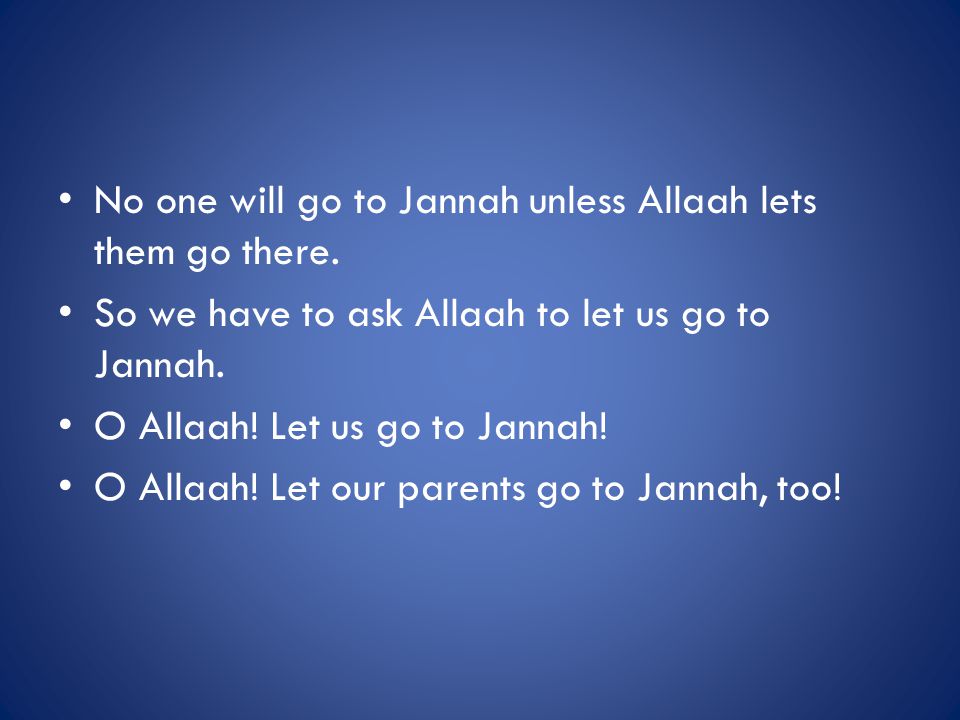 • No one will go to Jannah unless Allaah lets them go there.
• So we have to ask Allaah to let us go to Jannah.
• O Allaah! Let us go to Jannah!
• O Allaah! Let our parents go to Jannah, too!